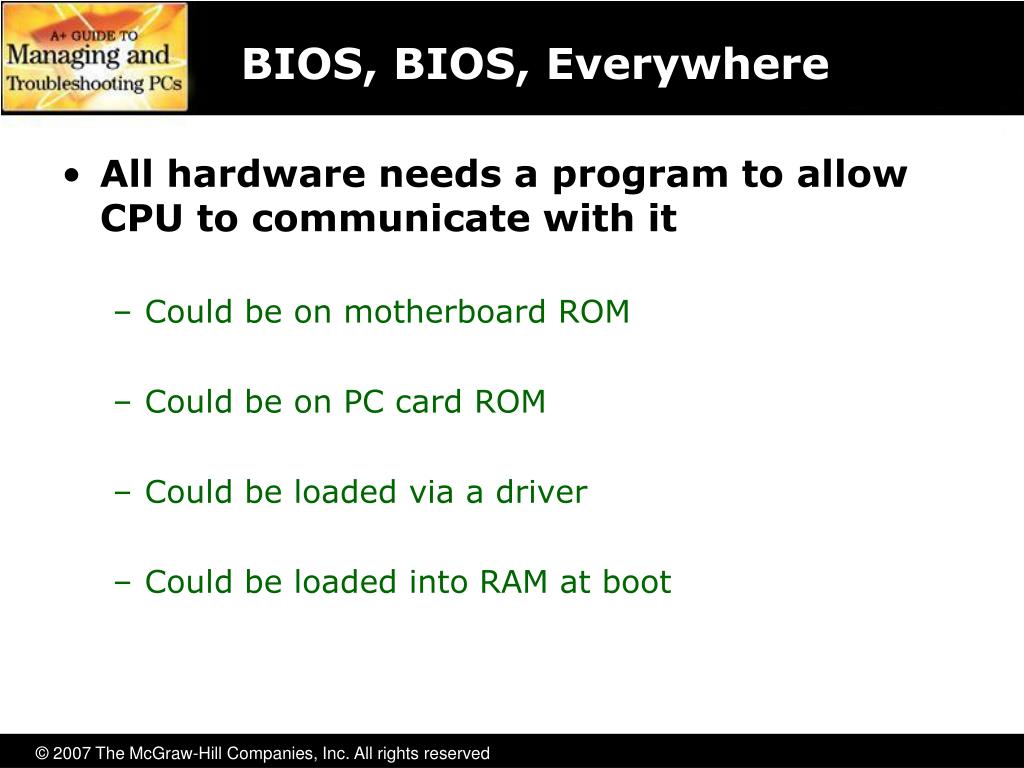 A+ GUIDE TO
Managing and
Troubleshooting PCs

BIOS, BIOS, Everywhere

• All hardware needs a program to allow CPU to communicate with it

– Could be on motherboard ROM

– Could be on PC card ROM

– Could be loaded via a driver

– Could be loaded into RAM at boot

© 2007 The McGraw-Hill Companies, Inc. All rights reserved